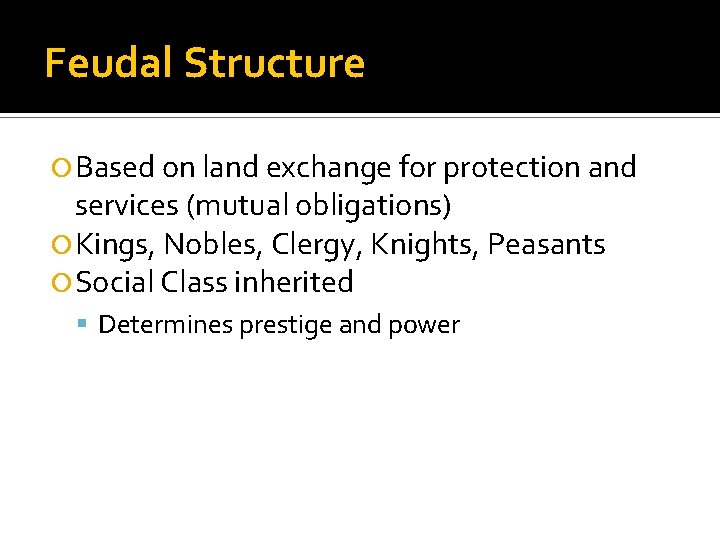 Feudal Structure

Based on land exchange for protection and services (mutual obligations)
Kings, Nobles, Clergy, Knights, Peasants
Social Class inherited
Determines prestige and power